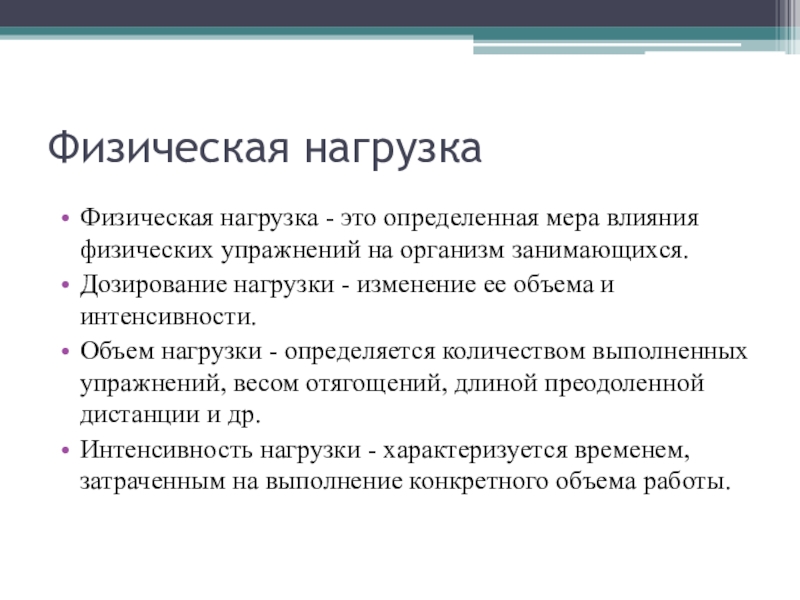 Физическая нагрузка

• Физическая нагрузка - это определенная мера влияния физических упражнений на организм занимающихся.
• Дозирование нагрузки - изменение ее объема и интенсивности.
• Объем нагрузки - определяется количеством выполненных упражнений, весом отягощений, длиной преодоленной дистанции и др.
• Интенсивность нагрузки - характеризуется временем, затраченным на выполнение конкретного объема работы.